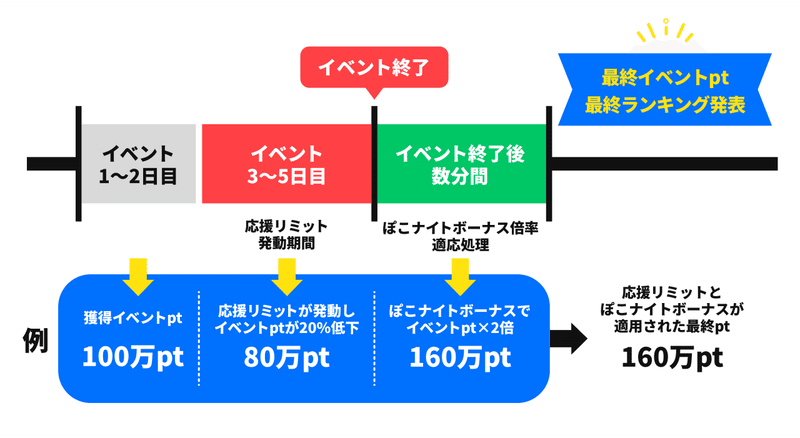 イベント終了

最終イベントpt
最終ランキング発表

イベント
1〜2日目

イベント
3〜5日目

イベント終了後
数分間

応援リミット
発動期間

ぽこナイトボーナス倍率
適応処理

例

獲得イベントpt
100万pt

応援リミットが発動し
イベントptが20%低下
80万pt

ぽこナイトボーナスで
イベントpt×2倍
160万pt

応援リミットと
ぽこナイトボーナスが
適用された最終pt
160万pt